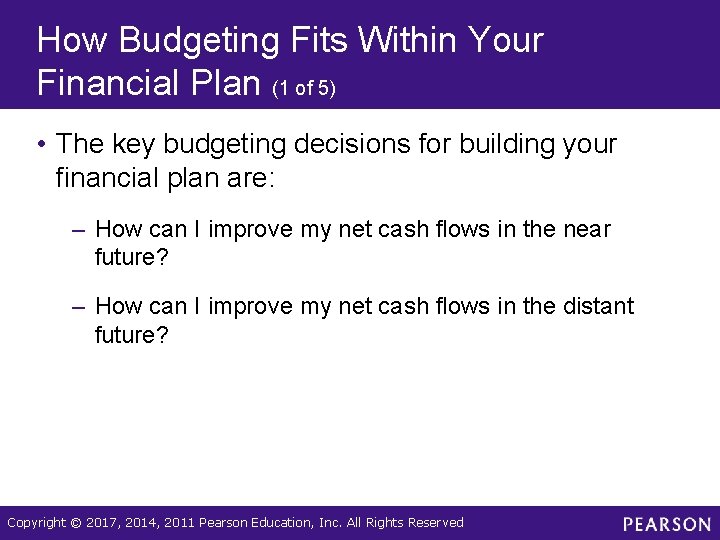 How Budgeting Fits Within Your Financial Plan (1 of 5)

• The key budgeting decisions for building your financial plan are:

– How can I improve my net cash flows in the near future?

– How can I improve my net cash flows in the distant future?

Copyright © 2017, 2014, 2011 Pearson Education, Inc. All Rights Reserved

PEARSON